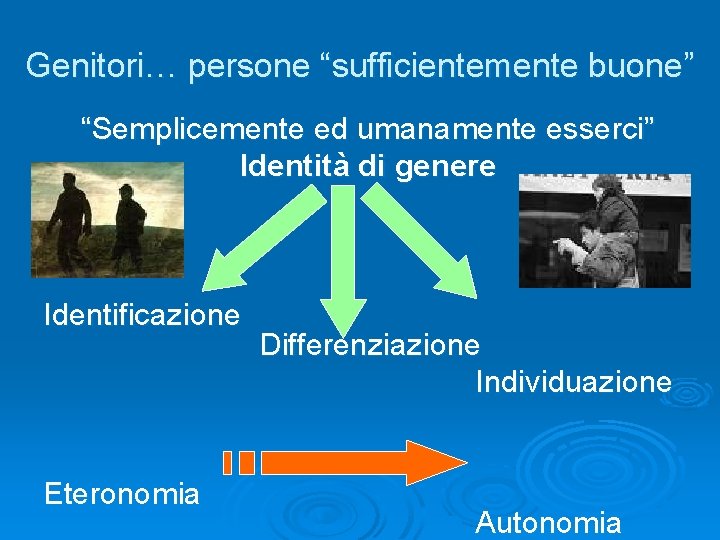 Genitori… persone “sufficientemente buone”

“Semplicemente ed umanamente esserci”

Identità di genere

Identificazione

Differenziazione

Individuazione

Eteronomia

Autonomia